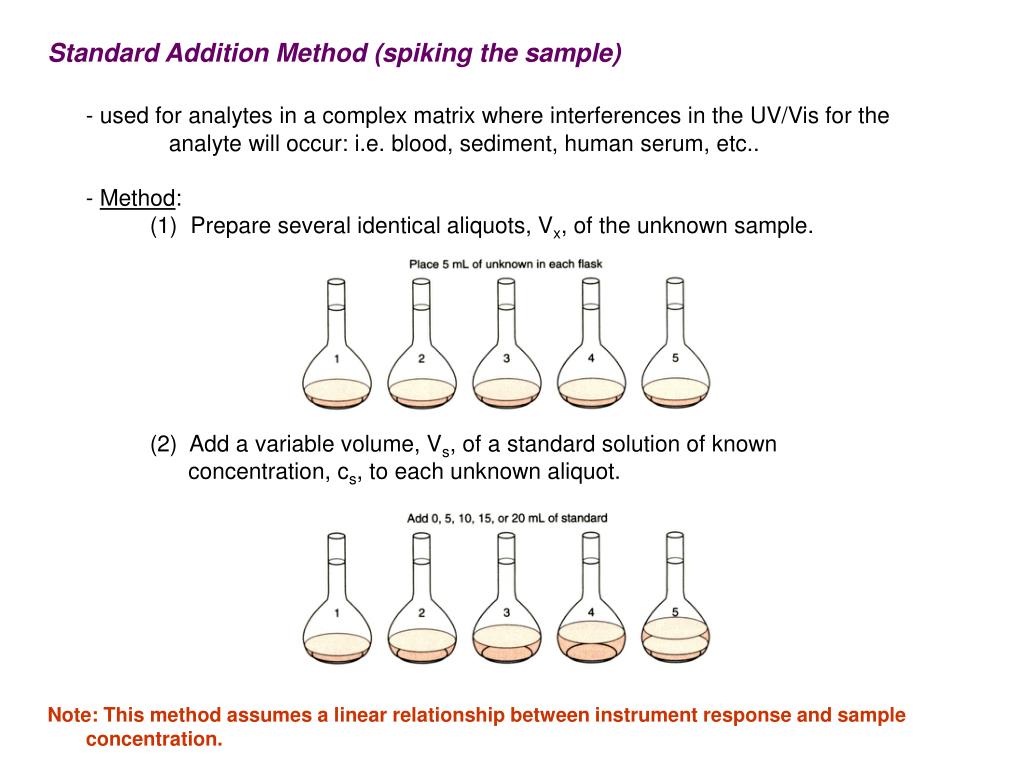 Standard Addition Method (spiking the sample)

- used for analytes in a complex matrix where interferences in the UV/Vis for the analyte will occur: i.e. blood, sediment, human serum, etc..

- Method:
(1) Prepare several identical aliquots, $V_x$, of the unknown sample.

Place 5 mL of unknown in each flask

1 2 3 4 5

(2) Add a variable volume, $V_s$, of a standard solution of known concentration, $c_s$, to each unknown aliquot.

Add 0, 5, 10, 15, or 20 mL of standard

1 2 3 4 5

Note: This method assumes a linear relationship between instrument response and sample concentration.